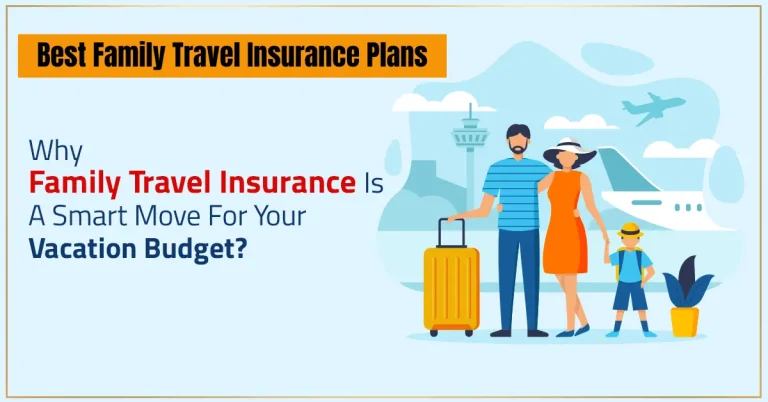 Best Family Travel Insurance Plans

Why Family Travel Insurance Is A Smart Move For Your Vacation Budget?